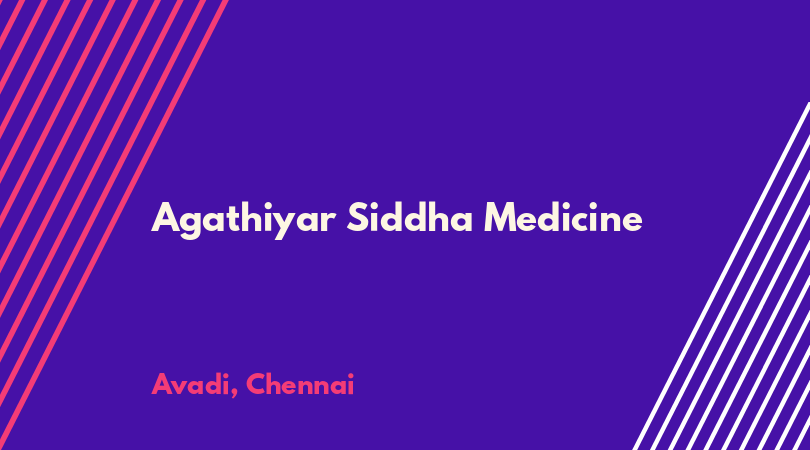 Agathiyar Siddha Medicine

Avadi, Chennai